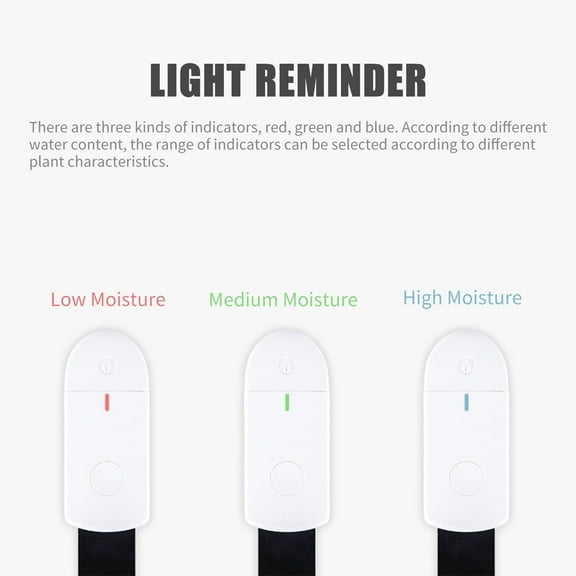 LIGHT REMINDER

There are three kinds of indicators, red, green and blue. According to different water content, the range of indicators can be selected according to different plant characteristics.

Low Moisture

Medium Moisture

High Moisture